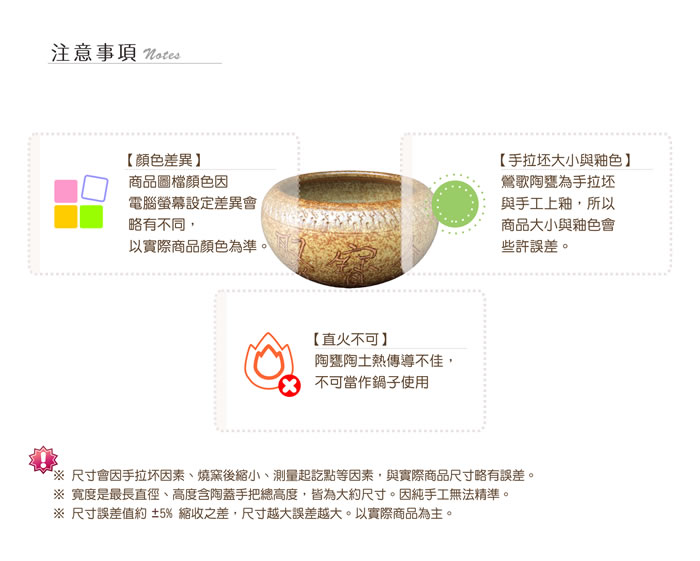 注意事項 Notes

【顏色差異】
商品圖檔顏色因電腦螢幕設定差異會略有不同，以實際商品顏色為準。

【手拉坯大小與釉色】
鶯歌陶甕為手拉坯與手工上釉，所以商品大小與釉色會些許誤差。

【直火不可】
陶甕陶土熱傳導不佳，不可當作鍋子使用

※ 尺寸會因手拉坏因素、燒窯後縮小、測量起訖點等因素，與實際商品尺寸略有誤差。
※ 寬度是最長直徑、高度含陶蓋手把總高度，皆為大約尺寸。因純手工無法精準。
※ 尺寸誤差值約 ±5% 縮收之差，尺寸越大誤差越大。以實際商品為主。